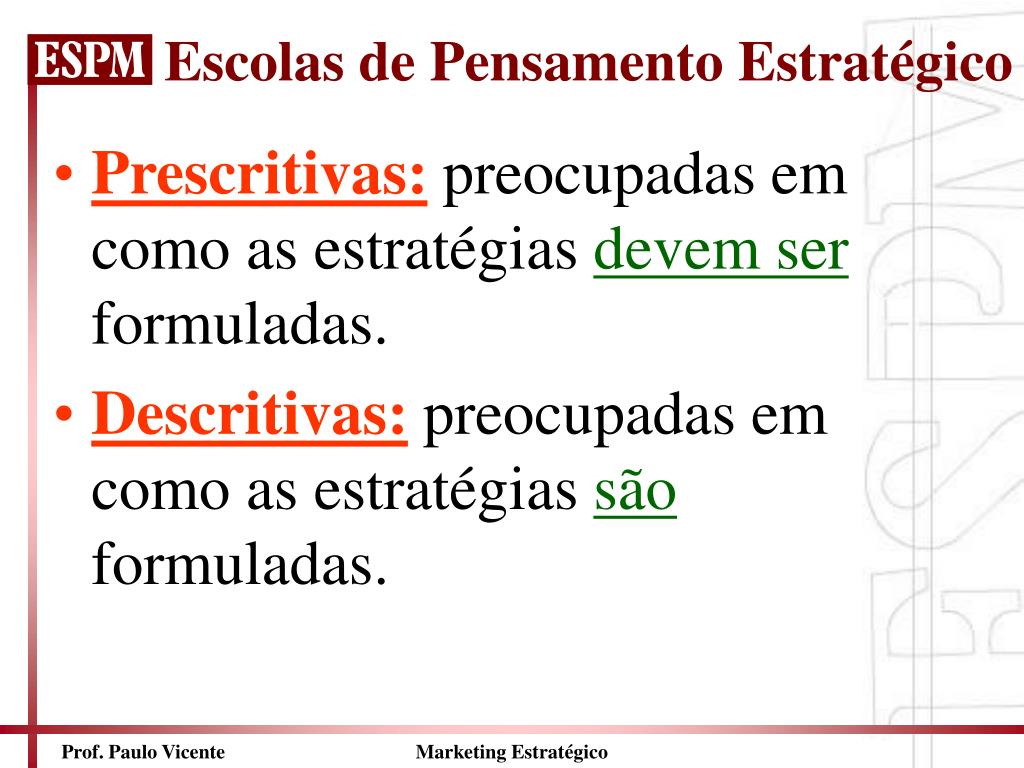 ESPM Escolas de Pensamento Estratégico

• Prescritivas: preocupadas em como as estratégias devem ser formuladas.

• Descritivas: preocupadas em como as estratégias são formuladas.

Prof. Paulo Vicente

Marketing Estratégico